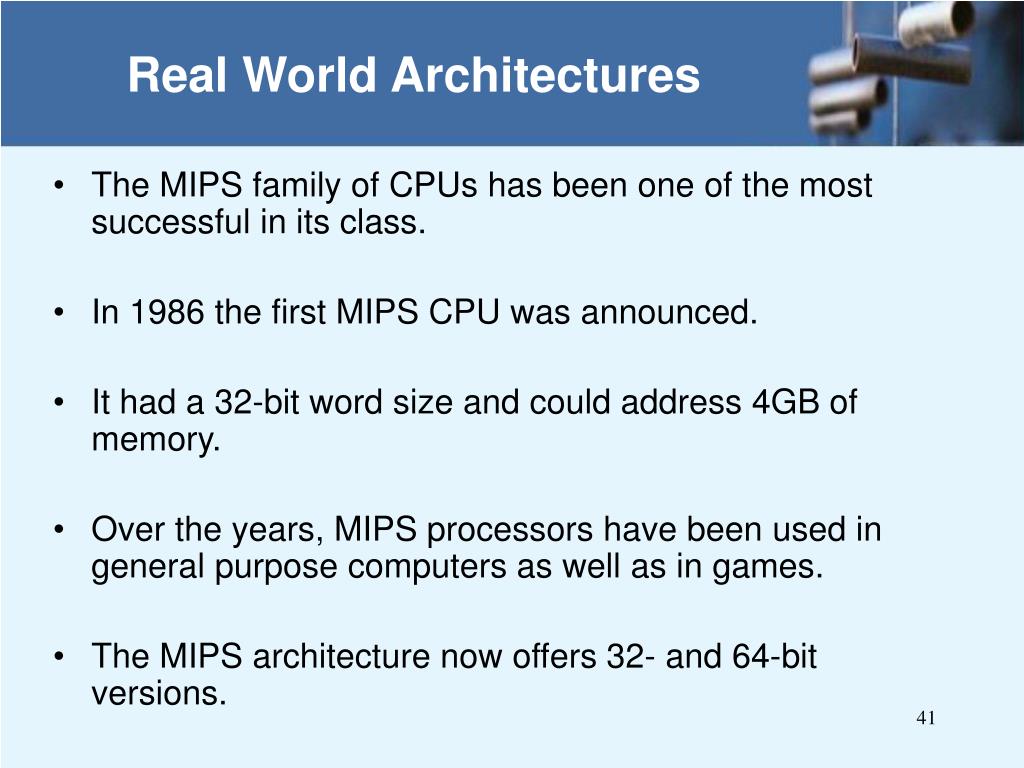 Real World Architectures

• The MIPS family of CPUs has been one of the most successful in its class.

• In 1986 the first MIPS CPU was announced.

• It had a 32-bit word size and could address 4GB of memory.

• Over the years, MIPS processors have been used in general purpose computers as well as in games.

• The MIPS architecture now offers 32- and 64-bit versions.

41